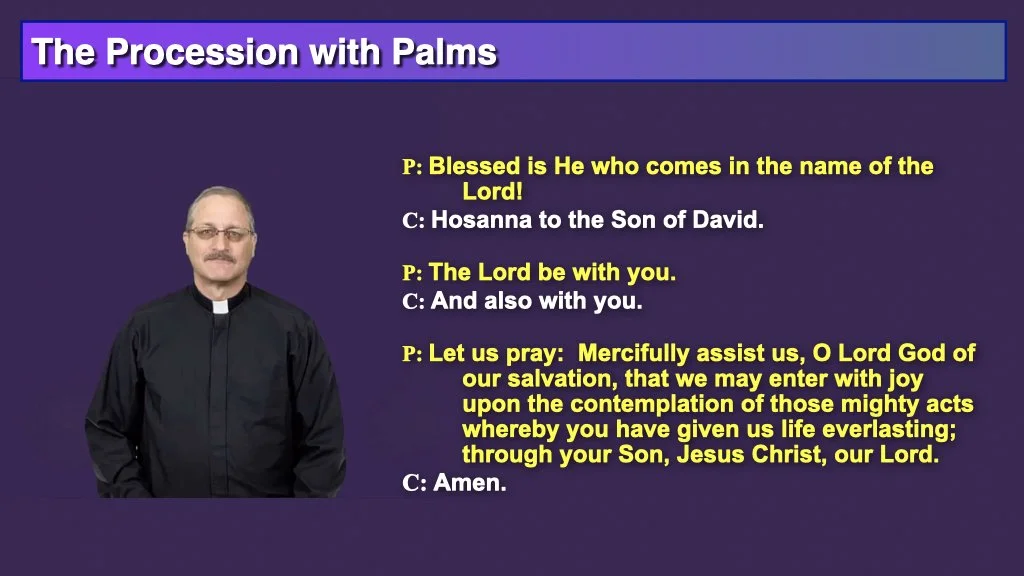 The Procession with Palms

P: Blessed is He who comes in the name of the Lord!
C: Hosanna to the Son of David.

P: The Lord be with you.
C: And also with you.

P: Let us pray: Mercifully assist us, O Lord God of our salvation, that we may enter with joy upon the contemplation of those mighty acts whereby you have given us life everlasting; through your Son, Jesus Christ, our Lord.
C: Amen.